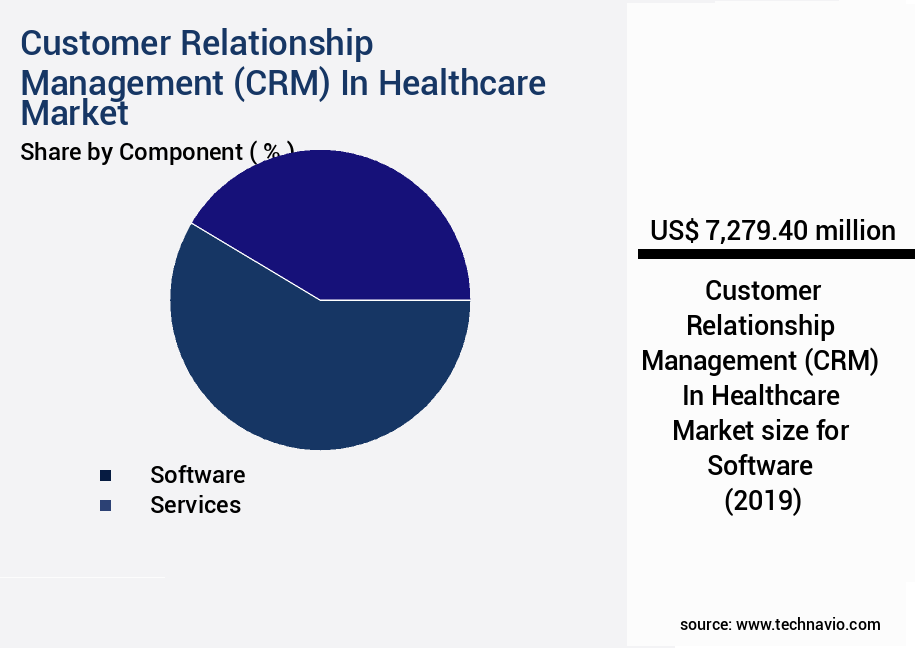 Customer Relationship Management (CRM) In Healthcare Market

Share by Component ( % )

Software
Services

US$ 7,279.40 million

Customer Relationship Management (CRM) In Healthcare Market size for Software (2019)

source: www.technavio.com